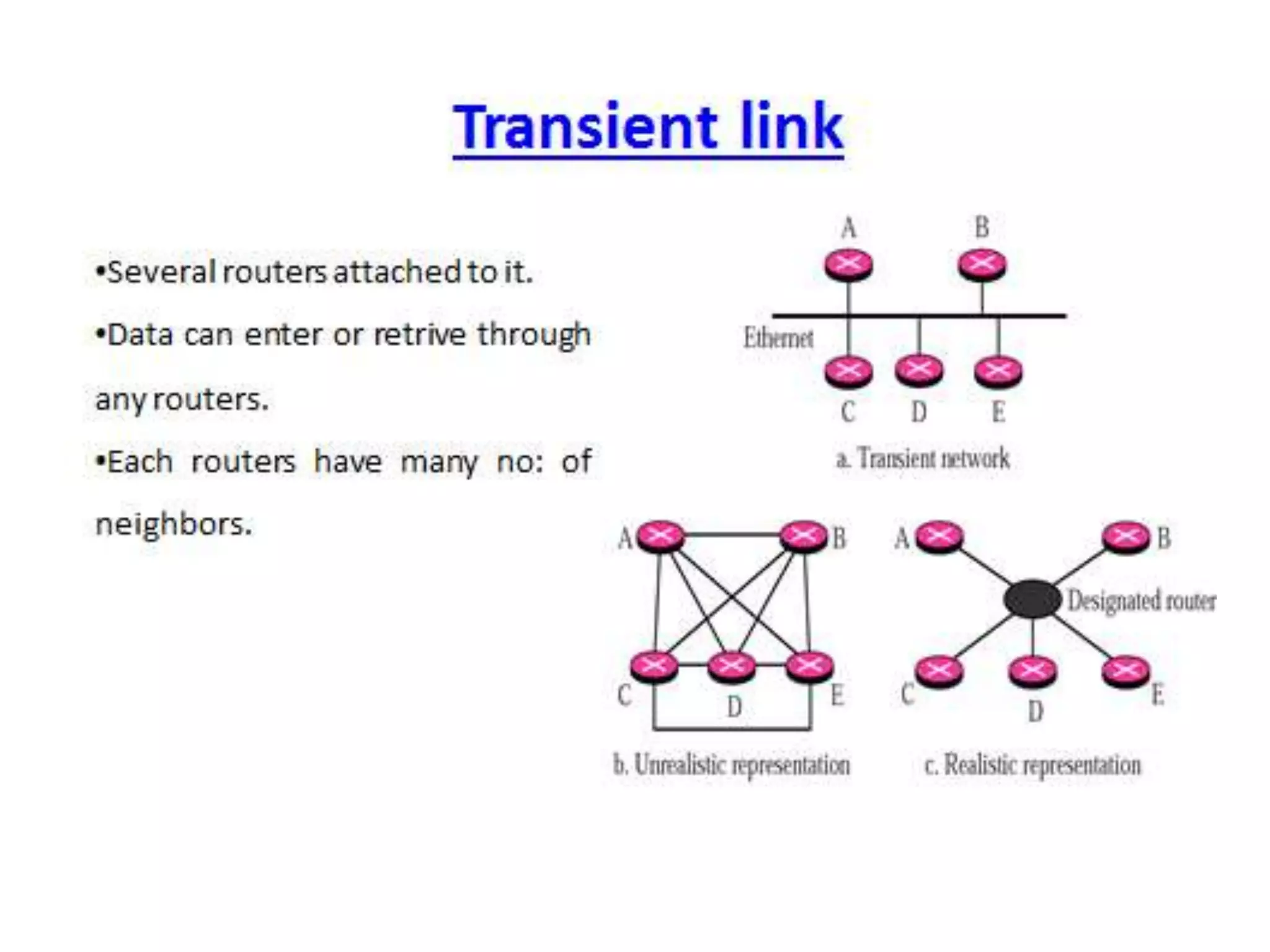 Transient link

•Several routers attached to it.

•Data can enter or retrive through any routers.

•Each routers have many no: of neighbors.

A B
Ethernet
C D E
a. Transient network

A B
C D E
b. Unrealistic representation

A B
Designated router
C D E
c. Realistic representation